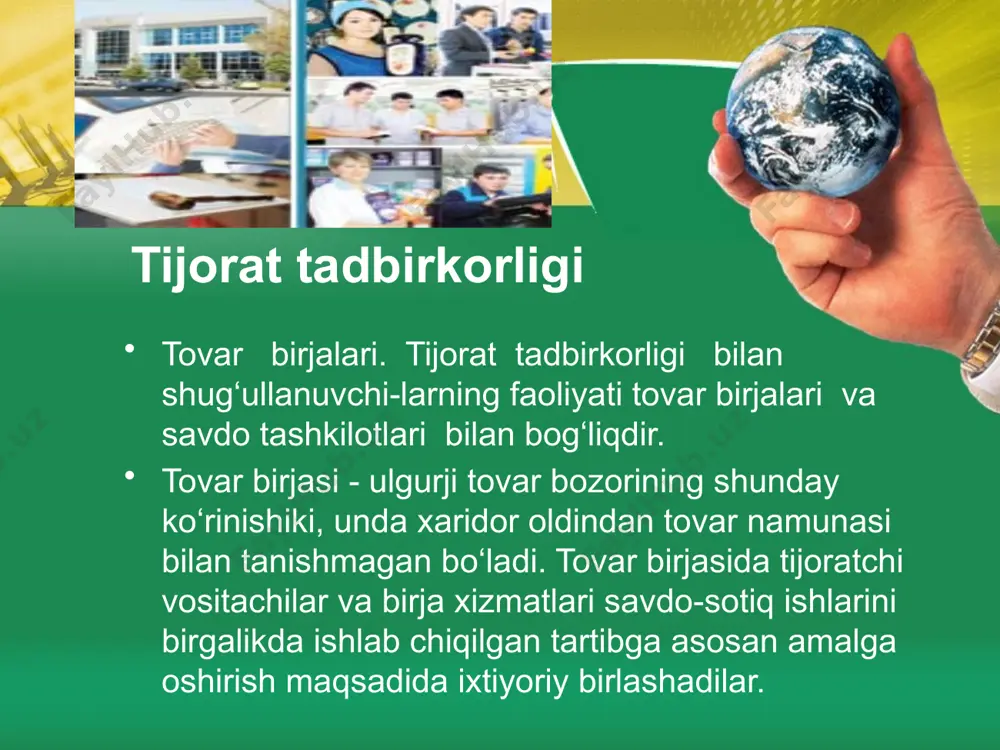 Tijorat tadbirkorligi

• Tovar birjalari. Tijorat tadbirkorligi bilan shug‘ullanuvchi-larning faoliyati tovar birjalari va savdo tashkilotlari bilan bog‘liqdir.

• Tovar birjasi - ulgurji tovar bozorining shunday ko‘rinishiki, unda xaridor oldindan tovar namunasi bilan tanishmagan bo‘ladi. Tovar birjasida tijoratchi vositachilar va birja xizmatlari savdo-sotiq ishlarini birgalikda ishlab chiqilgan tartibga asosan amalga oshirish maqsadida ixtiyoriy birlashadilar.